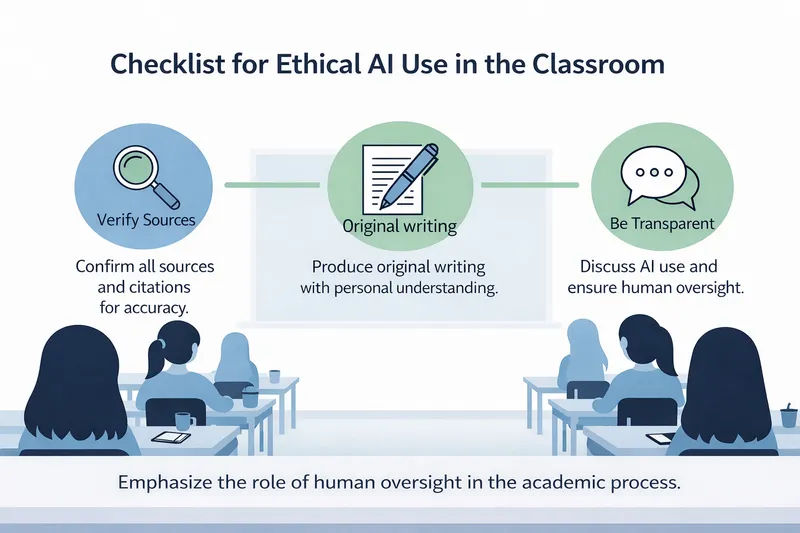 Checklist for Ethical AI Use in the Classroom

Verify Sources

Confirm all sources and citations for accuracy.

Original writing

Produce original writing with personal understanding.

Be Transparent

Discuss AI use and ensure human oversight.

Emphasize the role of human oversight in the academic process.